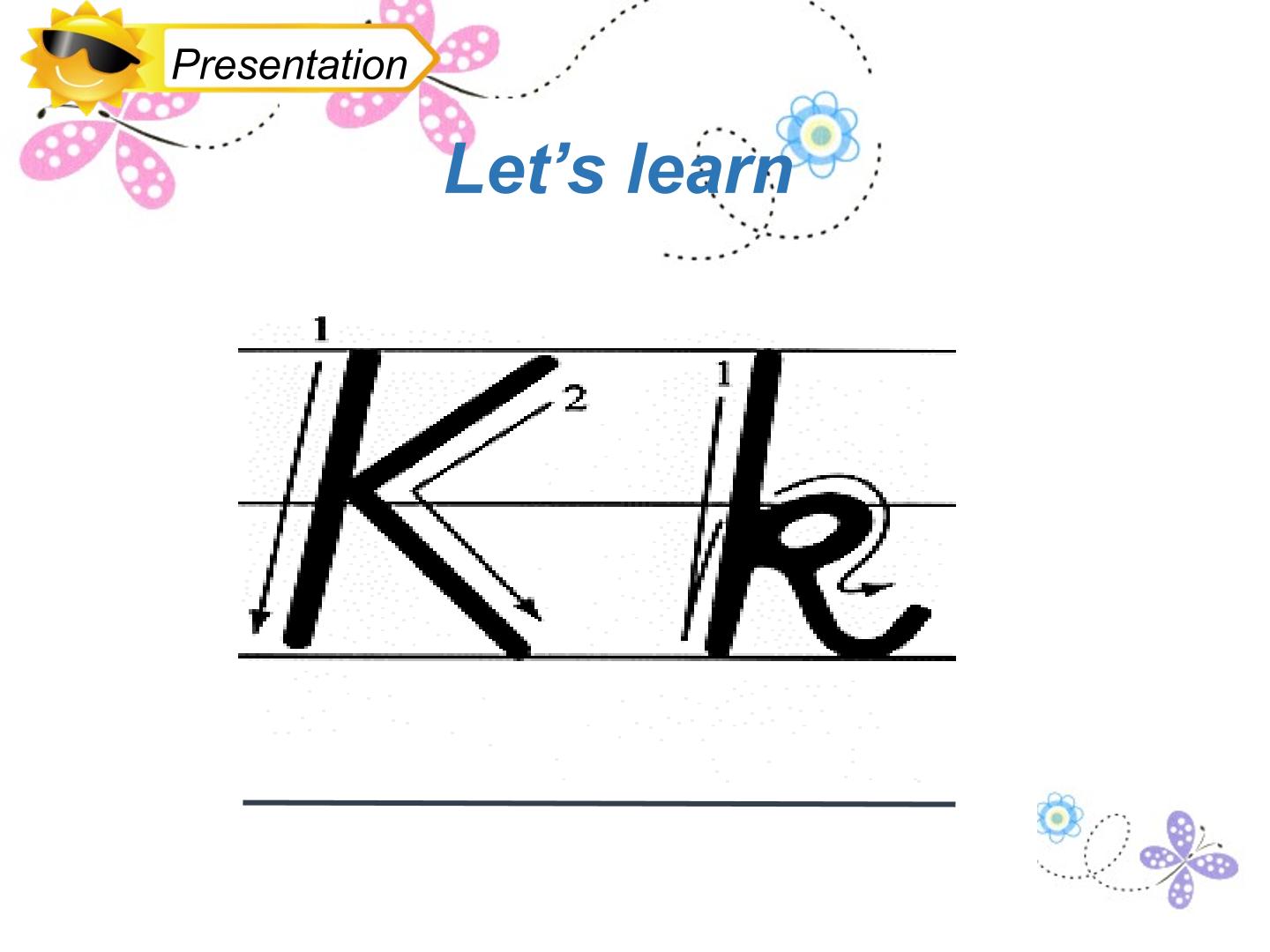 Presentation

Let's learn

1
K
2
1
k